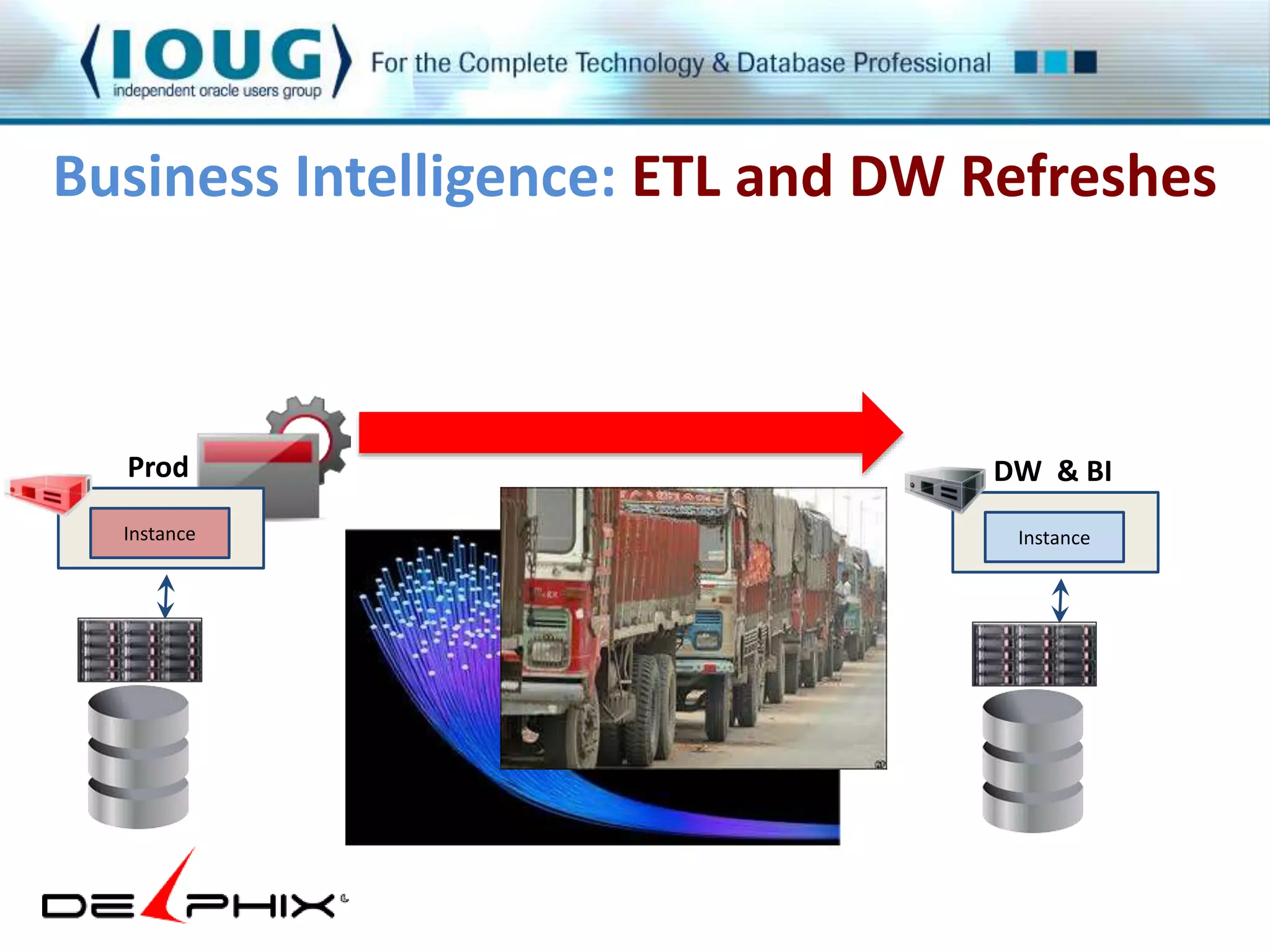 IOUG
independent oracle users group
For the Complete Technology & Database Professional

Business Intelligence: ETL and DW Refreshes

Prod
Instance

DW & BI
Instance

DELPHIX